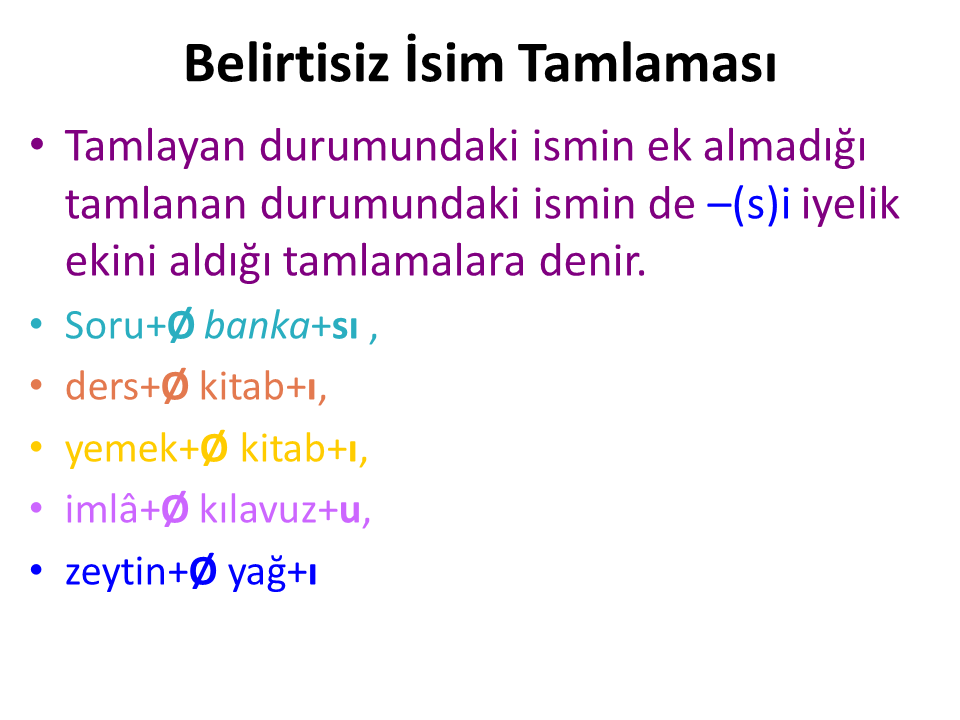 Belirtisiz İsim Tamlaması

• Tamlayan durumundaki ismin ek almadığı tamlanan durumundaki ismin de –(s)i iyelik ekini aldığı tamlamalara denir.

• Soru+Ø banka+sı ,

• ders+Ø kitab+ı,

• yemek+Ø kitab+ı,

• imlâ+Ø kılavuz+u,

• zeytin+Ø yağ+ı